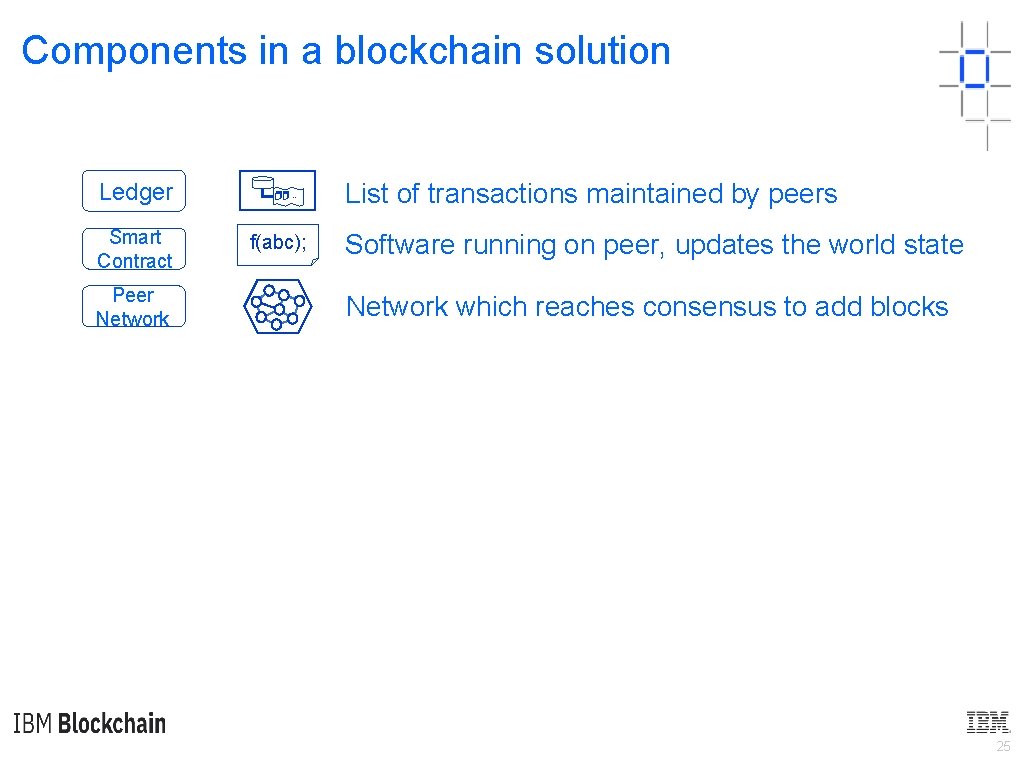 Components in a blockchain solution

Ledger

List of transactions maintained by peers

Smart Contract

f(abc);

Software running on peer, updates the world state

Peer Network

Network which reaches consensus to add blocks

IBM Blockchain

IBM

25